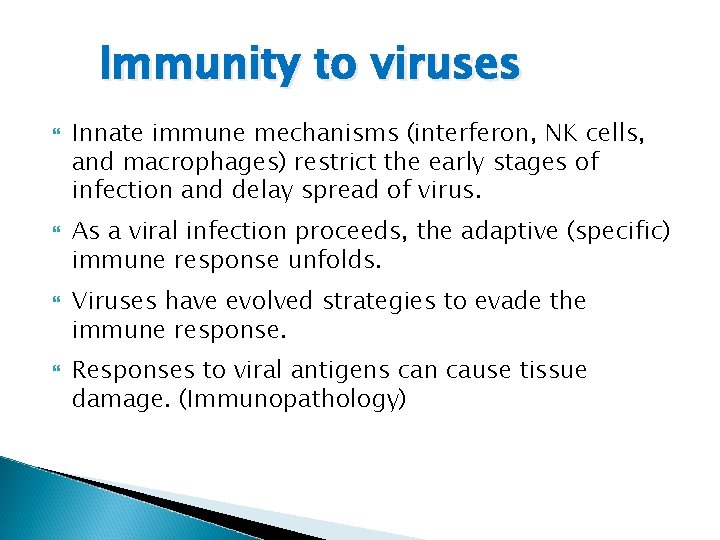 Immunity to viruses

Innate immune mechanisms (interferon, NK cells, and macrophages) restrict the early stages of infection and delay spread of virus.

As a viral infection proceeds, the adaptive (specific) immune response unfolds.

Viruses have evolved strategies to evade the immune response.

Responses to viral antigens can cause tissue damage. (Immunopathology)